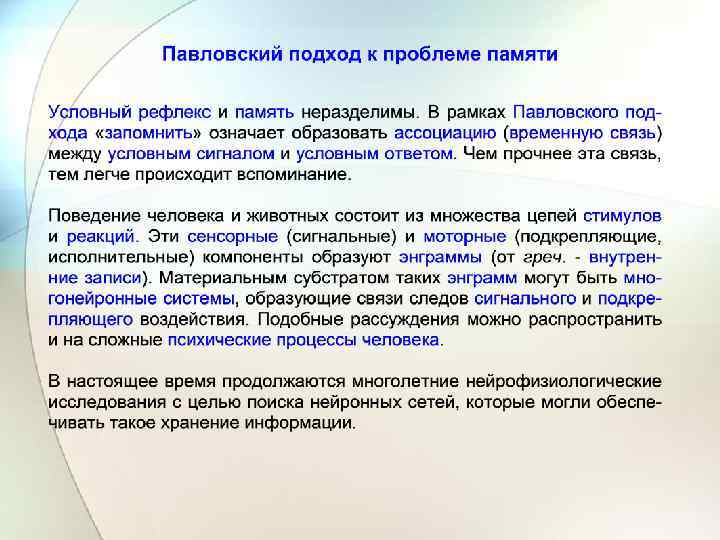 Павловский подход к проблеме памяти

Условный рефлекс и память неразделимы. В рамках Павловского подхода «запомнить» означает образовать ассоциацию (временную связь) между условным сигналом и условным ответом. Чем прочнее эта связь, тем легче происходит вспоминание.

Поведение человека и животных состоит из множества цепей стимулов и реакций. Эти сенсорные (сигнальные) и моторные (подкрепляющие, исполнительные) компоненты образуют энграммы (от греч. - внутренние записи). Материальным субстратом таких энграмм могут быть многонейронные системы, образующие связи следов сигнального и подкрепляющего воздействия. Подобные рассуждения можно распространить и на сложные психические процессы человека.

В настоящее время продолжаются многолетние нейрофизиологические исследования с целью поиска нейронных сетей, которые могли обеспечивать такое хранение информации.